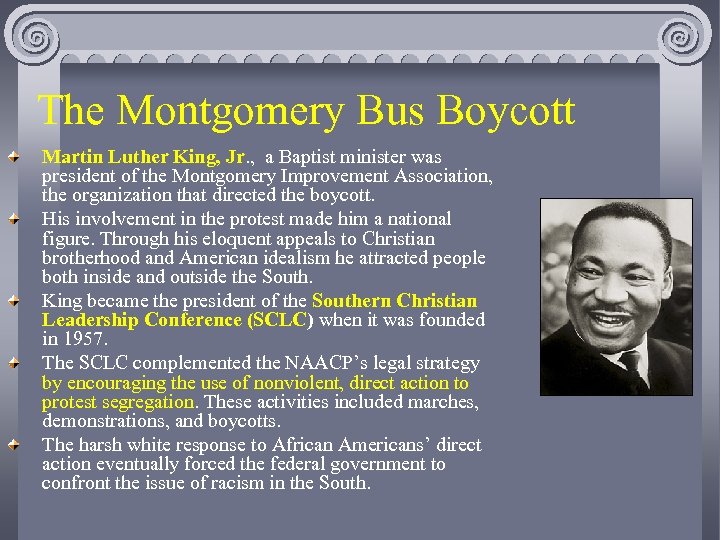 The Montgomery Bus Boycott

Martin Luther King, Jr., a Baptist minister was president of the Montgomery Improvement Association, the organization that directed the boycott.

His involvement in the protest made him a national figure. Through his eloquent appeals to Christian brotherhood and American idealism he attracted people both inside and outside the South.

King became the president of the Southern Christian Leadership Conference (SCLC) when it was founded in 1957.

The SCLC complemented the NAACP's legal strategy by encouraging the use of nonviolent, direct action to protest segregation. These activities included marches, demonstrations, and boycotts.

The harsh white response to African Americans' direct action eventually forced the federal government to confront the issue of racism in the South.